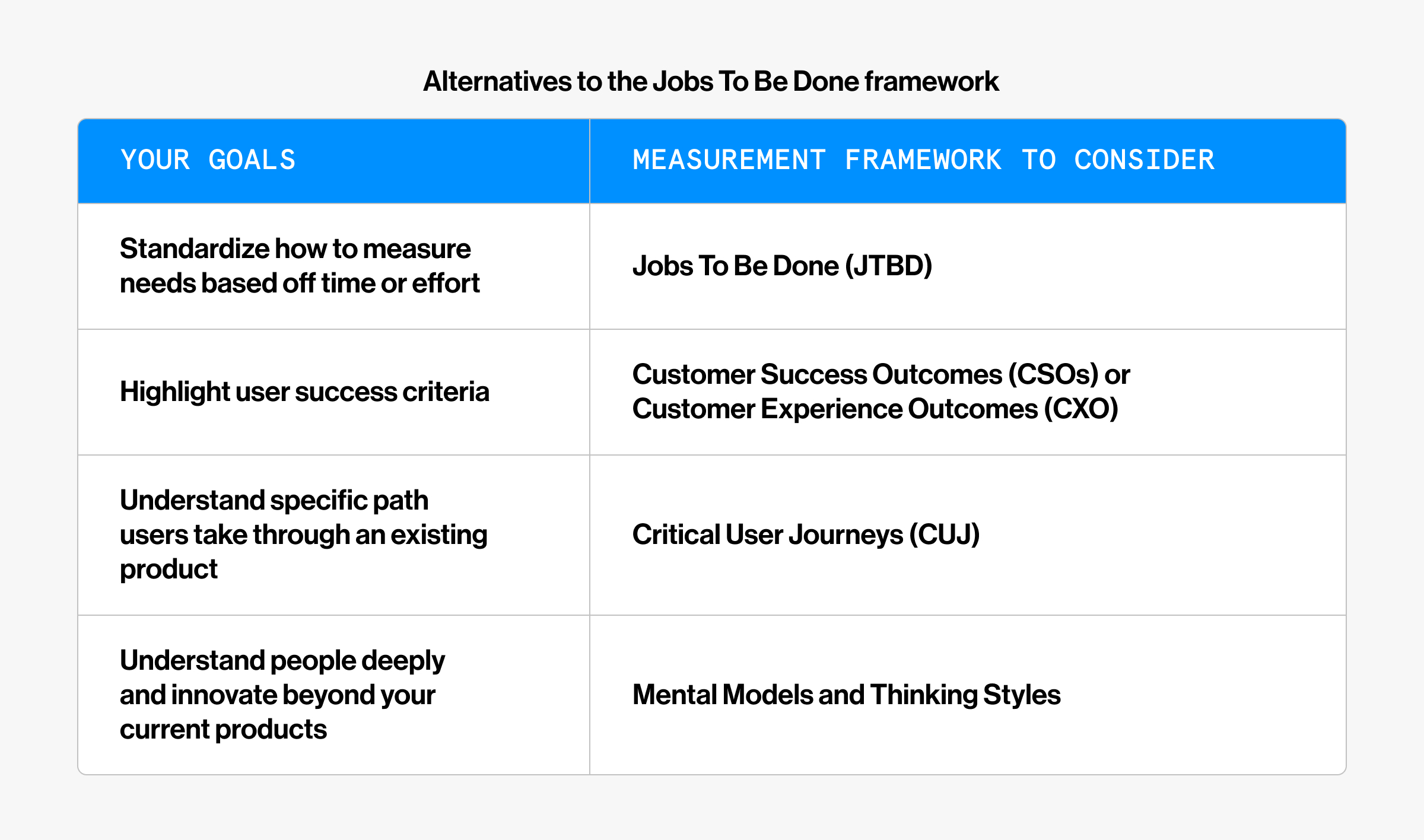 Alternatives to the Jobs To Be Done framework

| YOUR GOALS | MEASUREMENT FRAMEWORK TO CONSIDER |
|---|---|
| Standardize how to measure needs based off time or effort | Jobs To Be Done (JTBD) |
| Highlight user success criteria | Customer Success Outcomes (CSOs) or Customer Experience Outcomes (CXO) |
| Understand specific path users take through an existing product | Critical User Journeys (CUJ) |
| Understand people deeply and innovate beyond your current products | Mental Models and Thinking Styles |